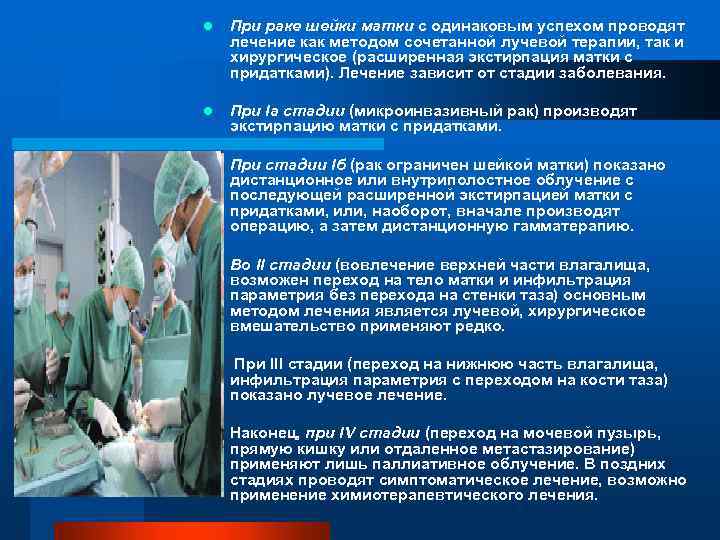 При раке шейки матки с одинаковым успехом проводят лечение как методом сочетанной лучевой терапии, так и хирургическое (расширенная экстирпация матки с придатками). Лечение зависит от стадии заболевания.

При Iа стадии (микроинвазивный рак) производят экстирпацию матки с придатками.

При стадии Iб (рак ограничен шейкой матки) показано дистанционное или внутриполостное облучение с последующей расширенной экстирпацией матки с придатками, или, наоборот, вначале производят операцию, а затем дистанционную гамматерапию.

Во II стадии (вовлечение верхней части влагалища, возможен переход на тело матки и инфильтрация параметрия без перехода на стенки таза) основным методом лечения является лучевой, хирургическое вмешательство применяют редко.

При III стадии (переход на нижнюю часть влагалища, инфильтрация параметрия с переходом на кости таза) показано лучевое лечение.

Наконец, при IV стадии (переход на мочевой пузырь, прямую кишку или отдаленное метастазирование) применяют лишь паллиативное облучение. В поздних стадиях проводят симптоматическое лечение, возможно применение химиотерапевтического лечения.